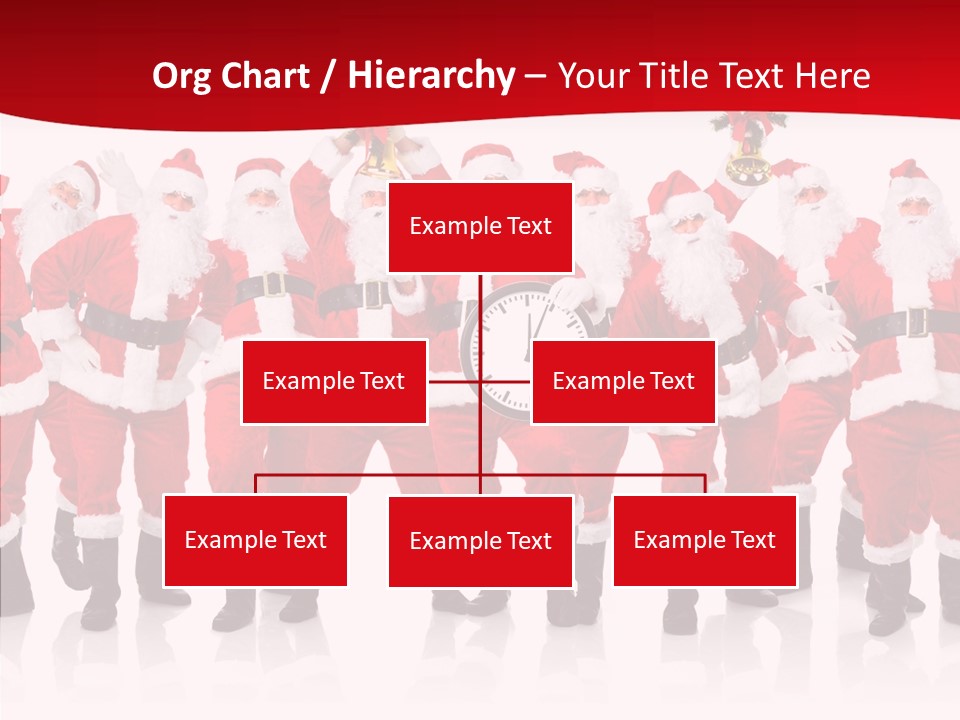 Org Chart / Hierarchy – Your Title Text Here

Example Text

Example Text

Example Text

Example Text

Example Text

Example Text